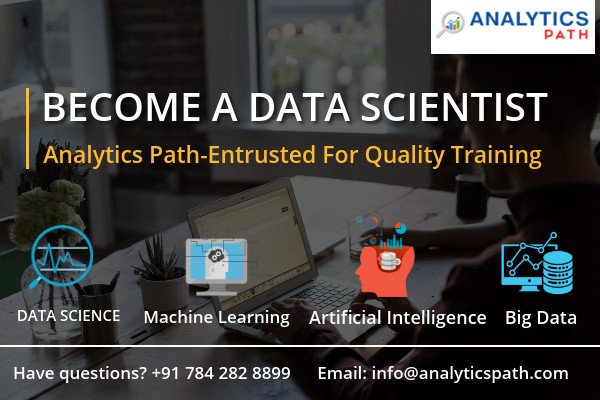 ANALYTICS PATH

BECOME A DATA SCIENTIST

Analytics Path-Entrusted For Quality Training

DATA SCIENCE

Machine Learning

Artificial Intelligence

Big Data

Have questions? +91 784 282 8899

Email: info@analyticspath.com